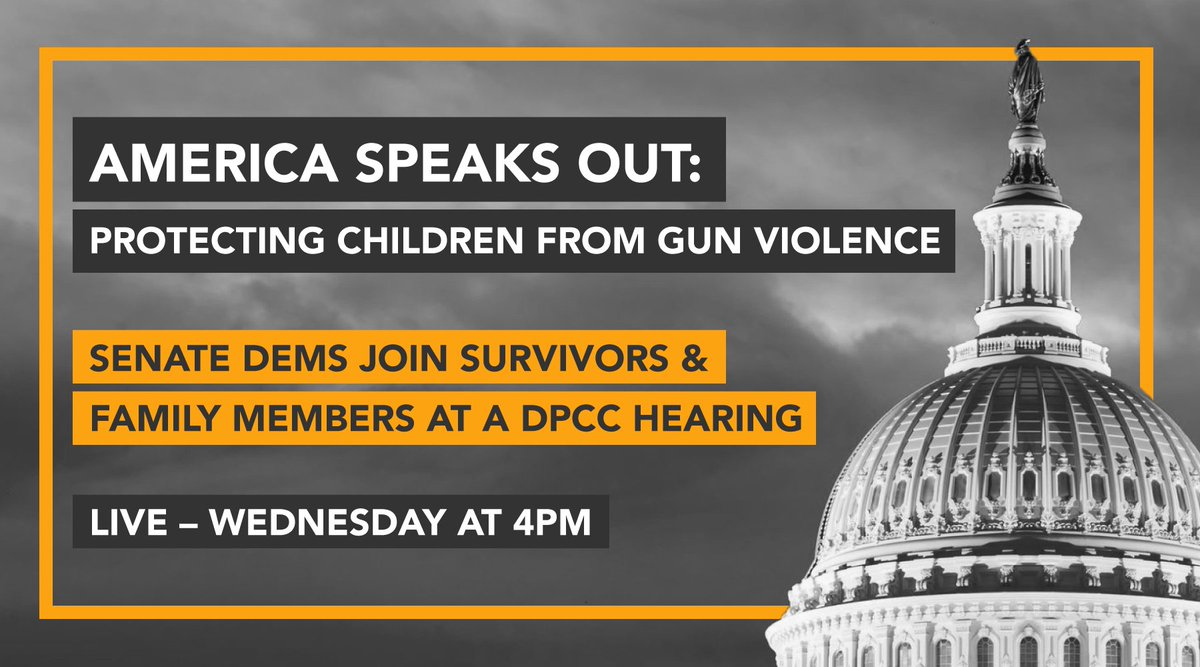 AMERICA SPEAKS OUT:
PROTECTING CHILDREN FROM GUN VIOLENCE

SENATE DEMS JOIN SURVIVORS & FAMILY MEMBERS AT A DPCC HEARING

LIVE – WEDNESDAY AT 4PM